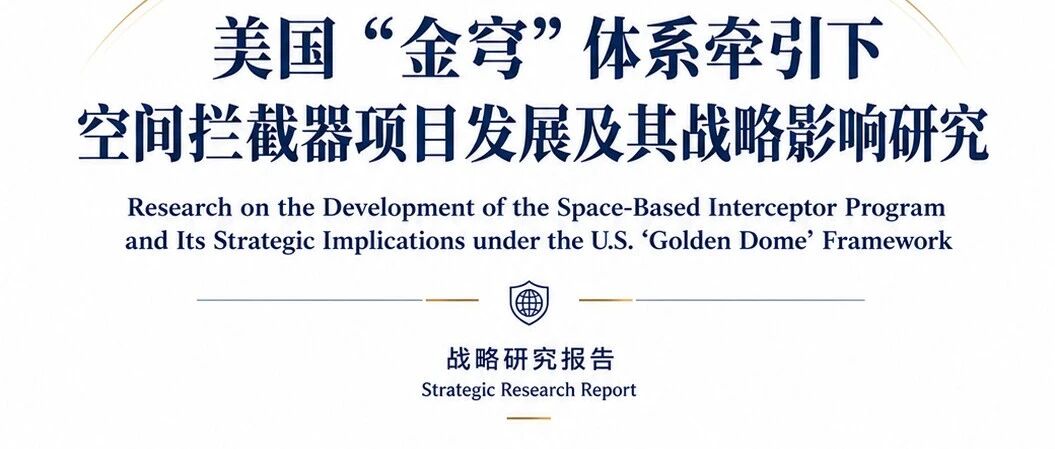 美国“金穹”体系牵引下
空间拦截器项目发展及其战略影响研究

Research on the Development of the Space-Based Interceptor Program and Its Strategic Implications under the U.S. ‘Golden Dome’ Framework

战略研究报告
Strategic Research Report